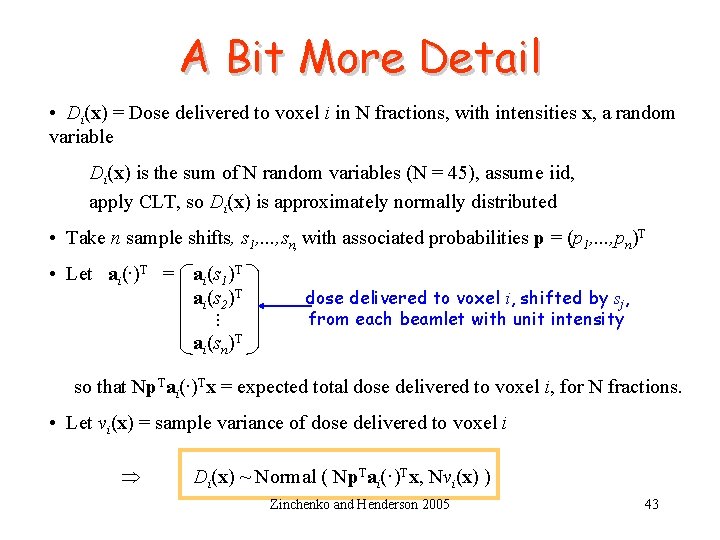 A Bit More Detail

• $D_i(\mathbf{x})$ = Dose delivered to voxel $i$ in N fractions, with intensities $\mathbf{x}$, a random variable

$D_i(\mathbf{x})$ is the sum of N random variables (N = 45), assume iid, apply CLT, so $D_i(\mathbf{x})$ is approximately normally distributed

• Take $n$ sample shifts, $s_1,...,s_n$ with associated probabilities $\mathbf{p} = (p_1,...,p_n)^T$

• Let $\mathbf{a}_i(\cdot)^T = \begin{pmatrix} \mathbf{a}_i(s_1)^T \\ \mathbf{a}_i(s_2)^T \\ \vdots \\ \mathbf{a}_i(s_n)^T \end{pmatrix}$

dose delivered to voxel $i$, shifted by $s_j$, from each beamlet with unit intensity

so that $N\mathbf{p}^T\mathbf{a}_i(\cdot)^T\mathbf{x}$ = expected total dose delivered to voxel $i$, for N fractions.

• Let $v_i(\mathbf{x})$ = sample variance of dose delivered to voxel $i$

$\Rightarrow$ $D_i(\mathbf{x}) \sim$ Normal ( $N\mathbf{p}^T\mathbf{a}_i(\cdot)^T\mathbf{x}$, $Nv_i(\mathbf{x})$ )

Zinchenko and Henderson 2005

43